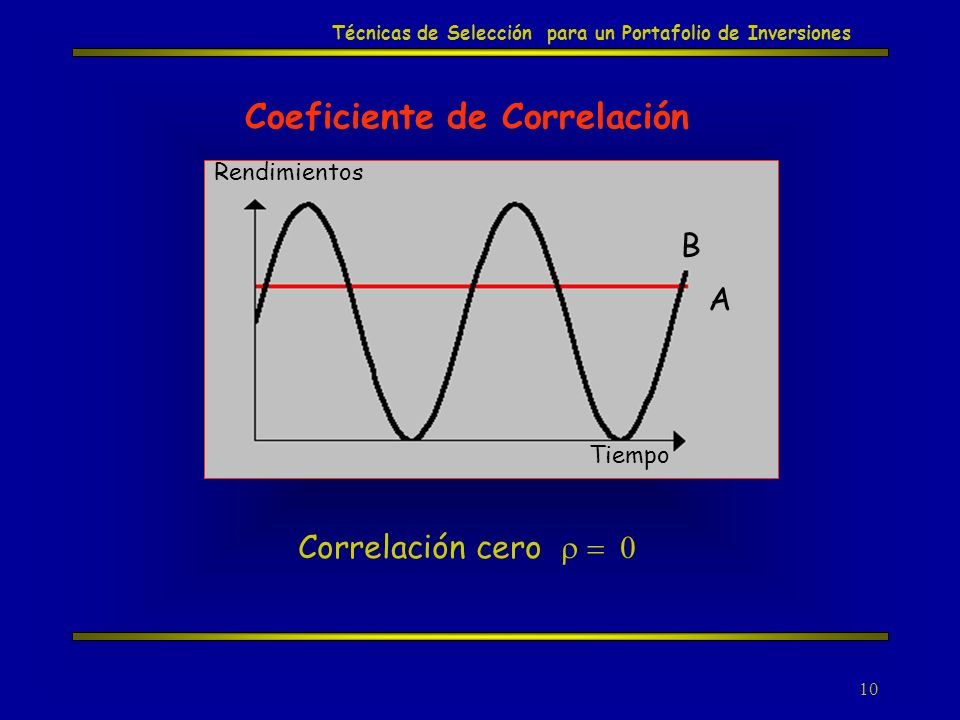 Técnicas de Selección para un Portafolio de Inversiones

Coeficiente de Correlación

Rendimientos

B

A

Tiempo

Correlación cero $\rho = 0$

10